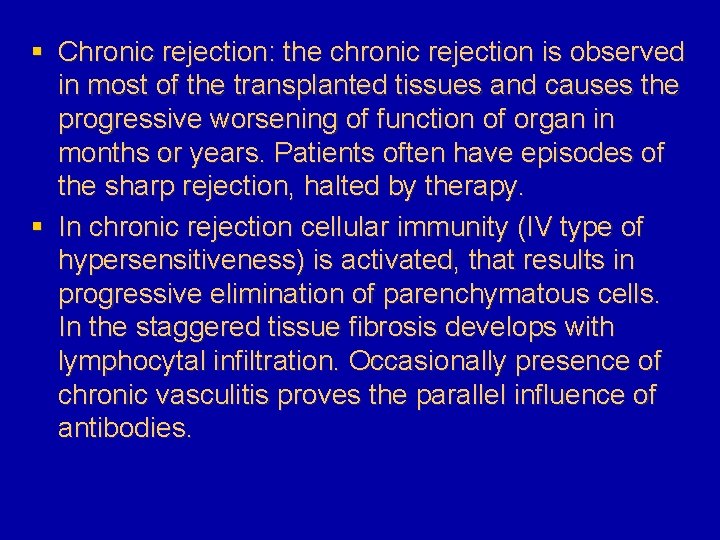 ▪ Chronic rejection: the chronic rejection is observed in most of the transplanted tissues and causes the progressive worsening of function of organ in months or years. Patients often have episodes of the sharp rejection, halted by therapy.

▪ In chronic rejection cellular immunity (IV type of hypersensitiveness) is activated, that results in progressive elimination of parenchymatous cells. In the staggered tissue fibrosis develops with lymphocytal infiltration. Occasionally presence of chronic vasculitis proves the parallel influence of antibodies.